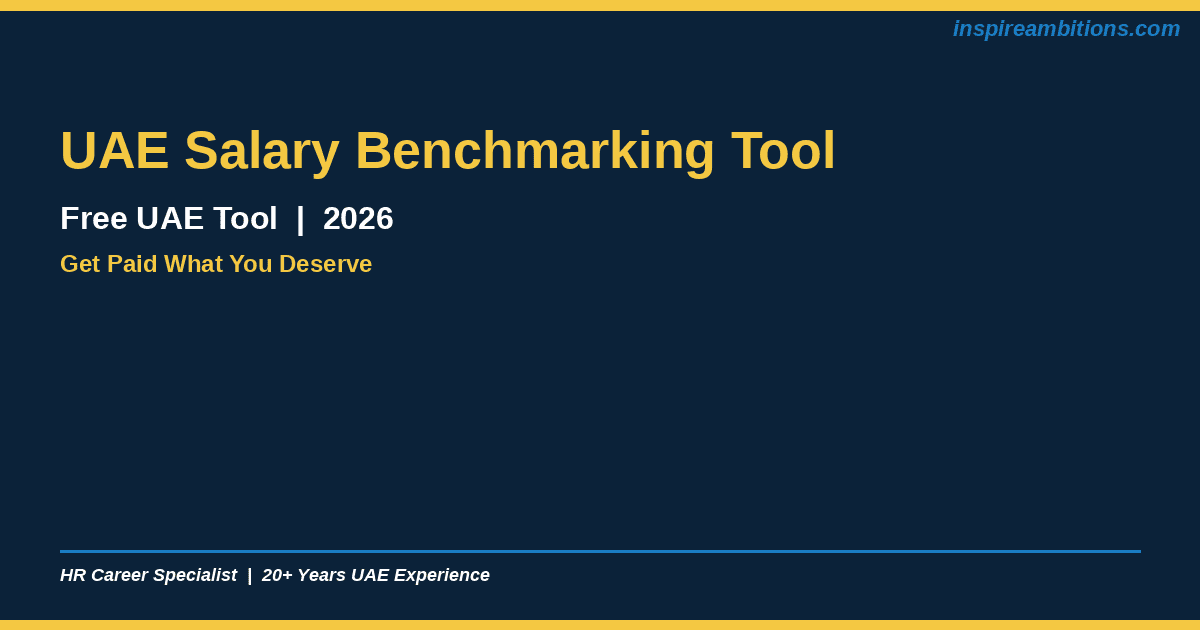 inspireambitions.com

UAE Salary Benchmarking Tool

Free UAE Tool | 2026

Get Paid What You Deserve

HR Career Specialist | 20+ Years UAE Experience